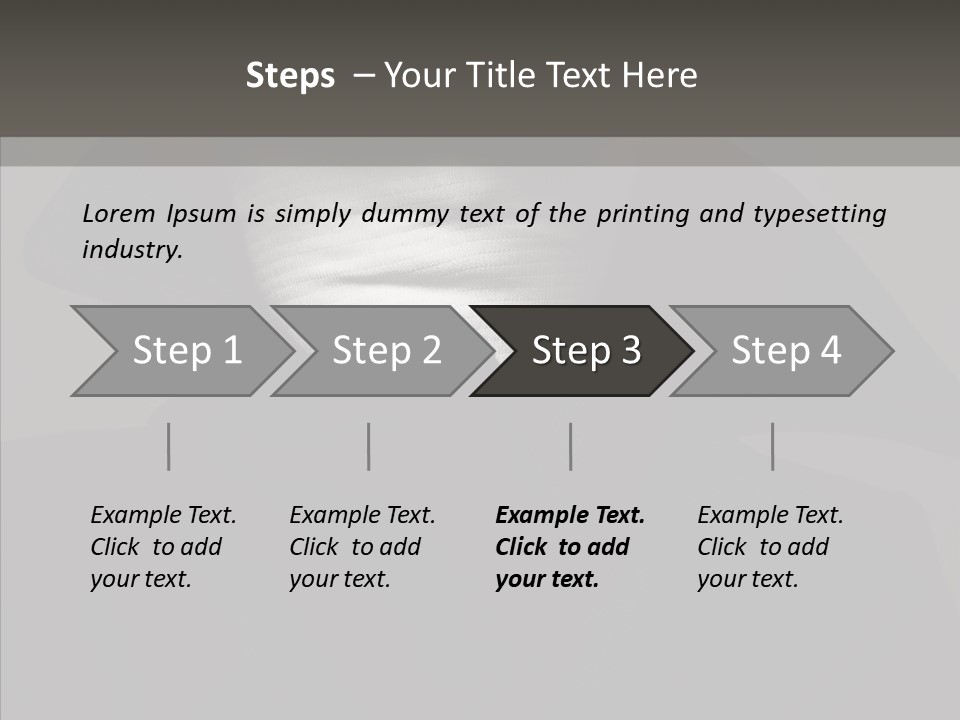 Steps – Your Title Text Here

Lorem Ipsum is simply dummy text of the printing and typesetting industry.

Step 1

Step 2

Step 3

Step 4

Example Text. Click to add your text.

Example Text. Click to add your text.

Example Text. Click to add your text.

Example Text. Click to add your text.